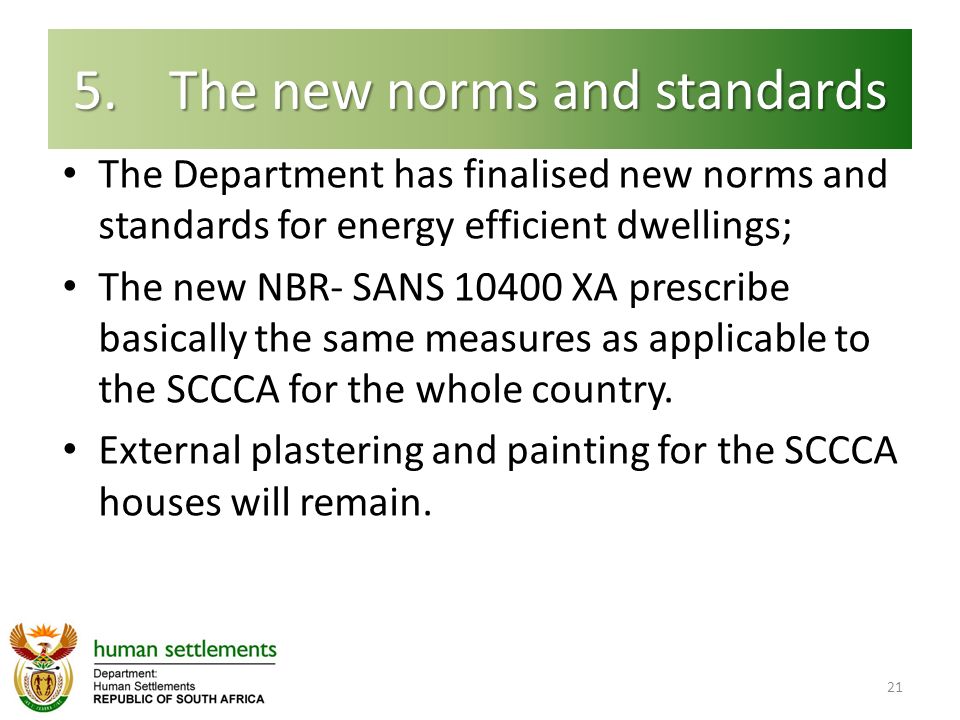 5. The new norms and standards

• The Department has finalised new norms and standards for energy efficient dwellings;
• The new NBR- SANS 10400 XA prescribe basically the same measures as applicable to the SCCCA for the whole country.
• External plastering and painting for the SCCCA houses will remain.

human settlements
Department:
Human Settlements
REPUBLIC OF SOUTH AFRICA

21